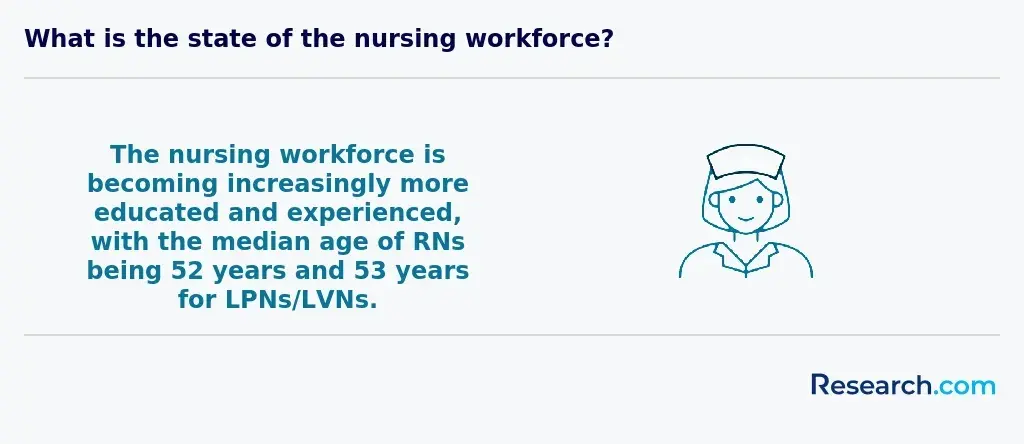 What is the state of the nursing workforce?

The nursing workforce is becoming increasingly more educated and experienced, with the median age of RNs being 52 years and 53 years for LPNs/LVNs.

Research.com